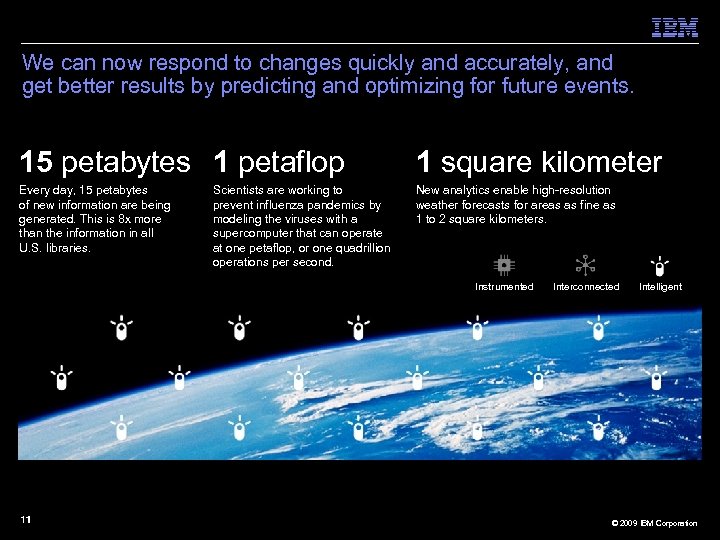 IBM

We can now respond to changes quickly and accurately, and get better results by predicting and optimizing for future events.

15 petabytes

Every day, 15 petabytes of new information are being generated. This is 8x more than the information in all U.S. libraries.

1 petaflop

Scientists are working to prevent influenza pandemics by modeling the viruses with a supercomputer that can operate at one petaflop, or one quadrillion operations per second.

1 square kilometer

New analytics enable high-resolution weather forecasts for areas as fine as 1 to 2 square kilometers.

Instrumented Interconnected Intelligent

11

© 2009 IBM Corporation